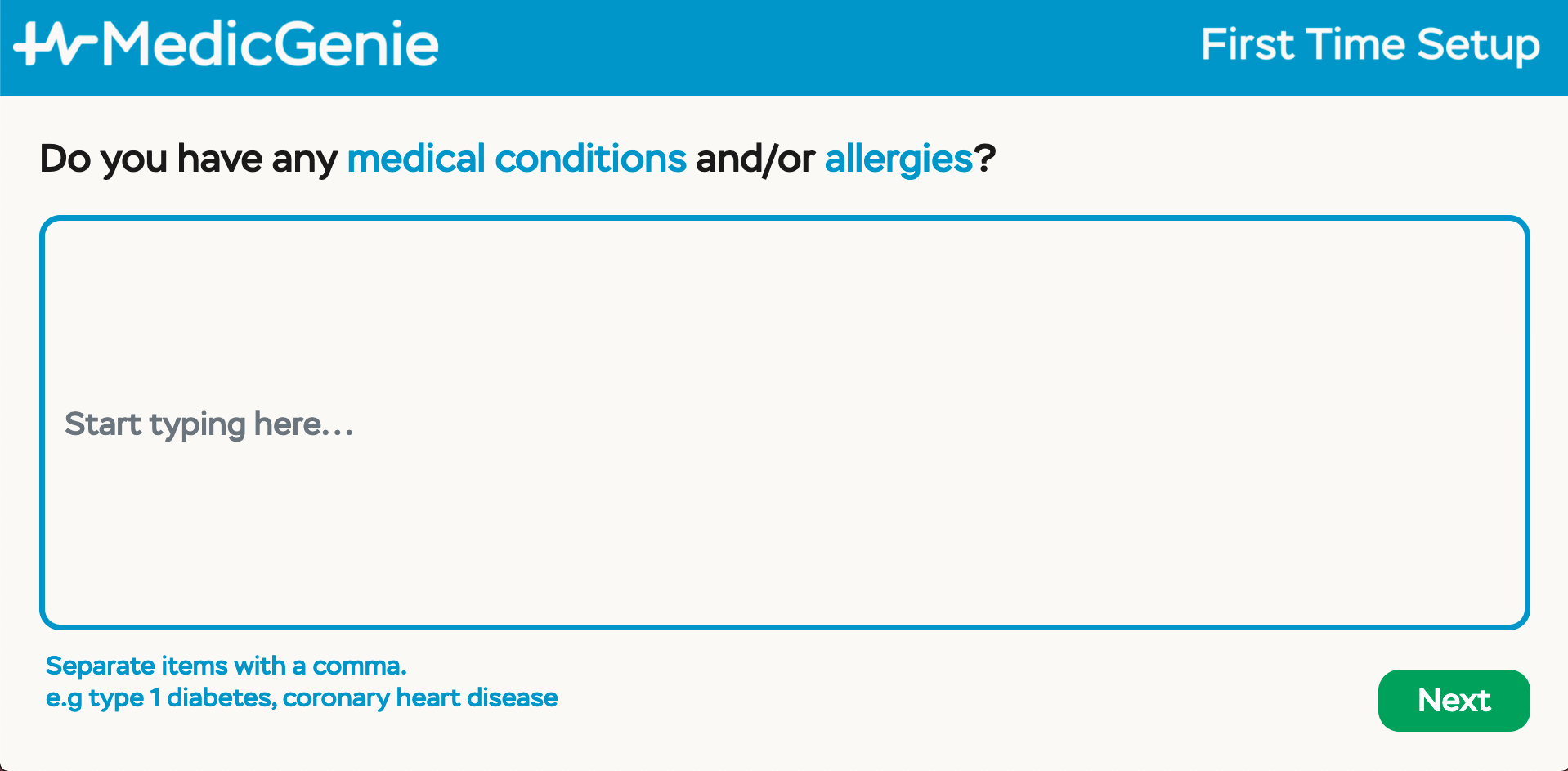 MedicGenie

First Time Setup

Do you have any medical conditions and/or allergies?

Start typing here...

Separate items with a comma.
e.g type 1 diabetes, coronary heart disease

Next